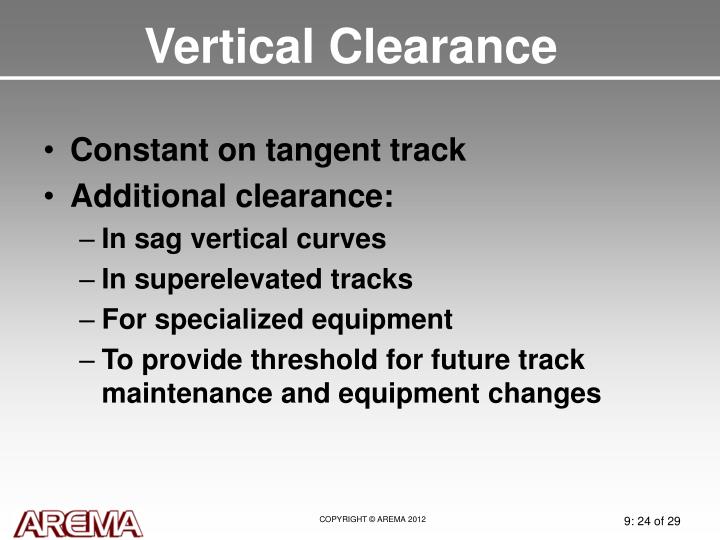 Vertical Clearance

• Constant on tangent track
• Additional clearance:
– In sag vertical curves
– In superelevated tracks
– For specialized equipment
– To provide threshold for future track maintenance and equipment changes

AREMA

COPYRIGHT © AREMA 2012

9: 24 of 29